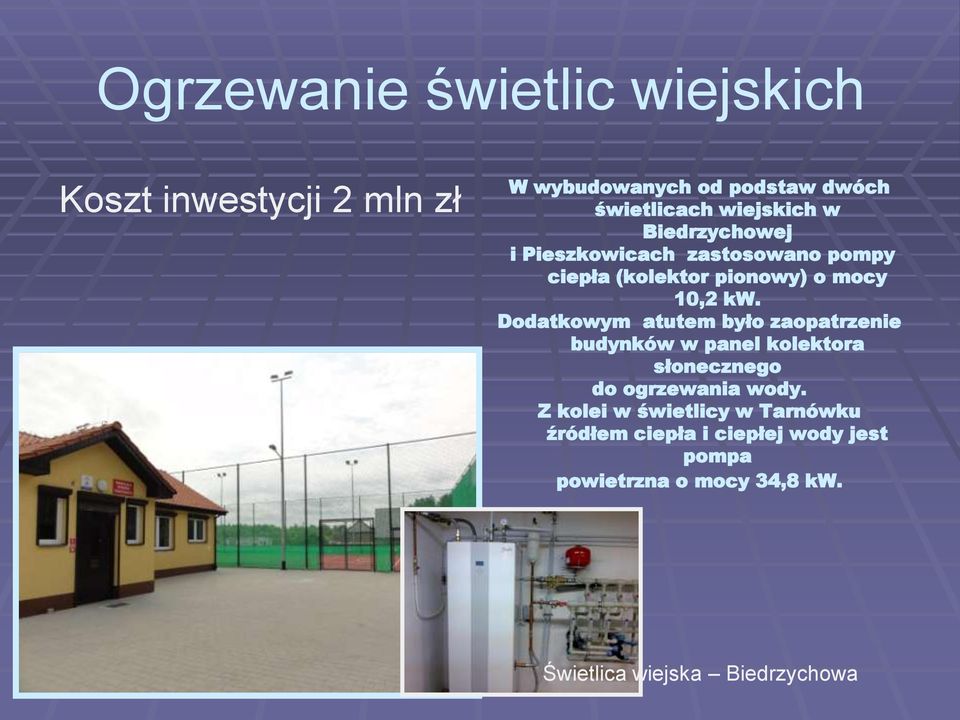 Ogrzewanie świetlic wiejskich

Koszt inwestycji 2 mln zł

W wybudowanych od podstaw dwóch świetlicach wiejskich w Biedrzychowej i Pieszkowicach zastosowano pompy ciepła (kolektor pionowy) o mocy 10,2 kW.
Dodatkowym atutem było zaopatrzenie budynków w panel kolektora słonecznego do ogrzewania wody.
Z kolei w świetlicy w Tarnówku źródłem ciepła i ciepłej wody jest pompa powietrzna o mocy 34,8 kW.

Świetlica wiejska – Biedrzychowa